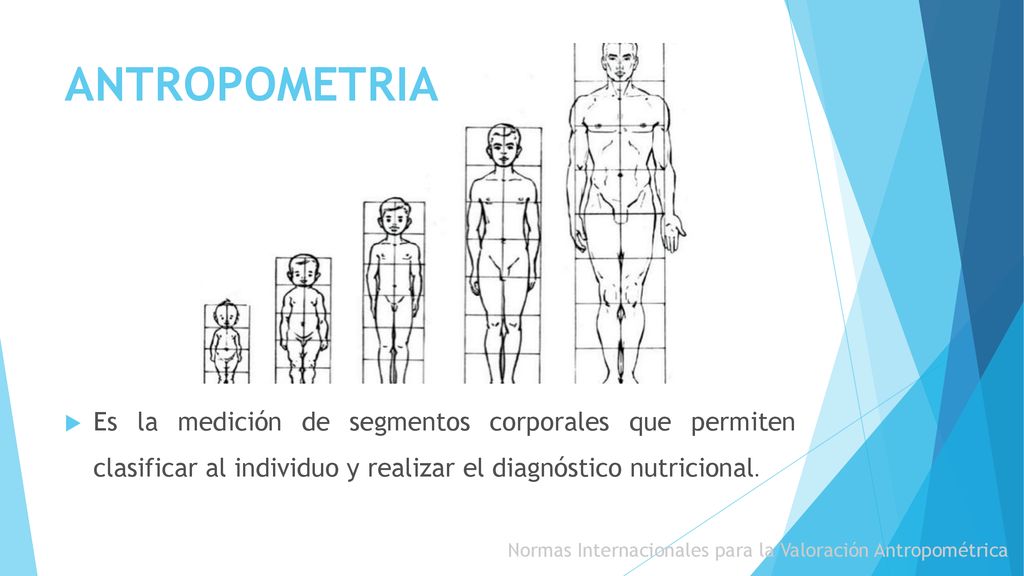 ANTROPOMETRIA

Es la medición de segmentos corporales que permiten clasificar al individuo y realizar el diagnóstico nutricional.

Normas Internacionales para la Valoración Antropométrica